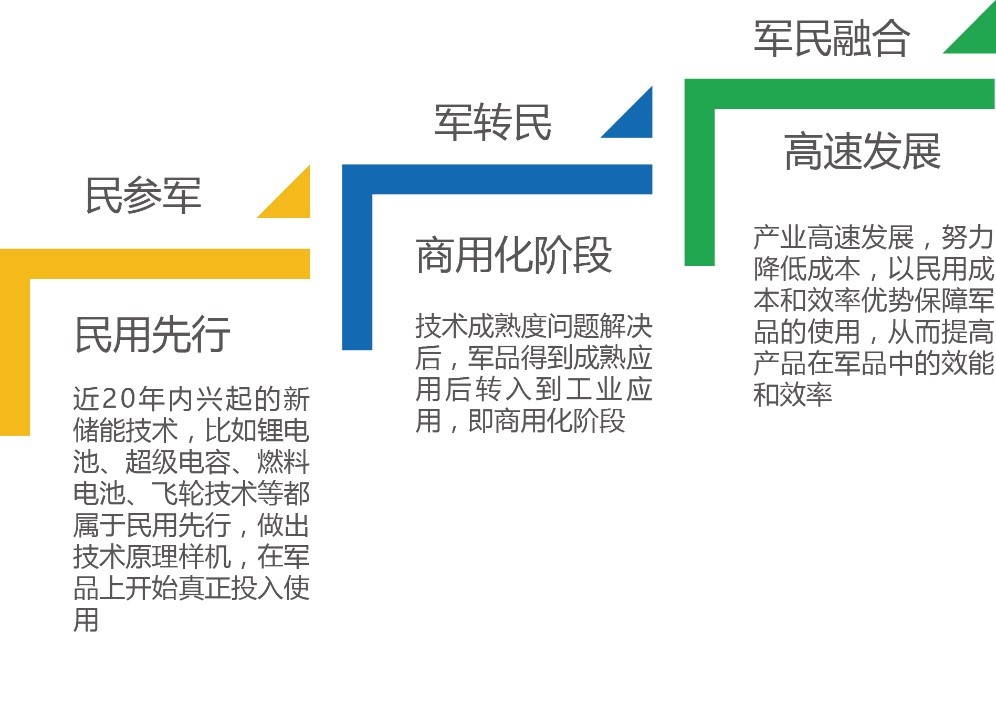 民参军

民用先行

近20年内兴起的新储能技术，比如锂电池、超级电容、燃料电池、飞轮技术等都属于民用先行，做出技术原理样机，在军品上开始真正投入使用

军转民

商用化阶段

技术成熟度问题解决后，军品得到成熟应用后转入到工业应用，即商用化阶段

军民融合

高速发展

产业高速发展，努力降低成本，以民用成本和效率优势保障军品的使用，从而提高产品在军品中的效能和效率